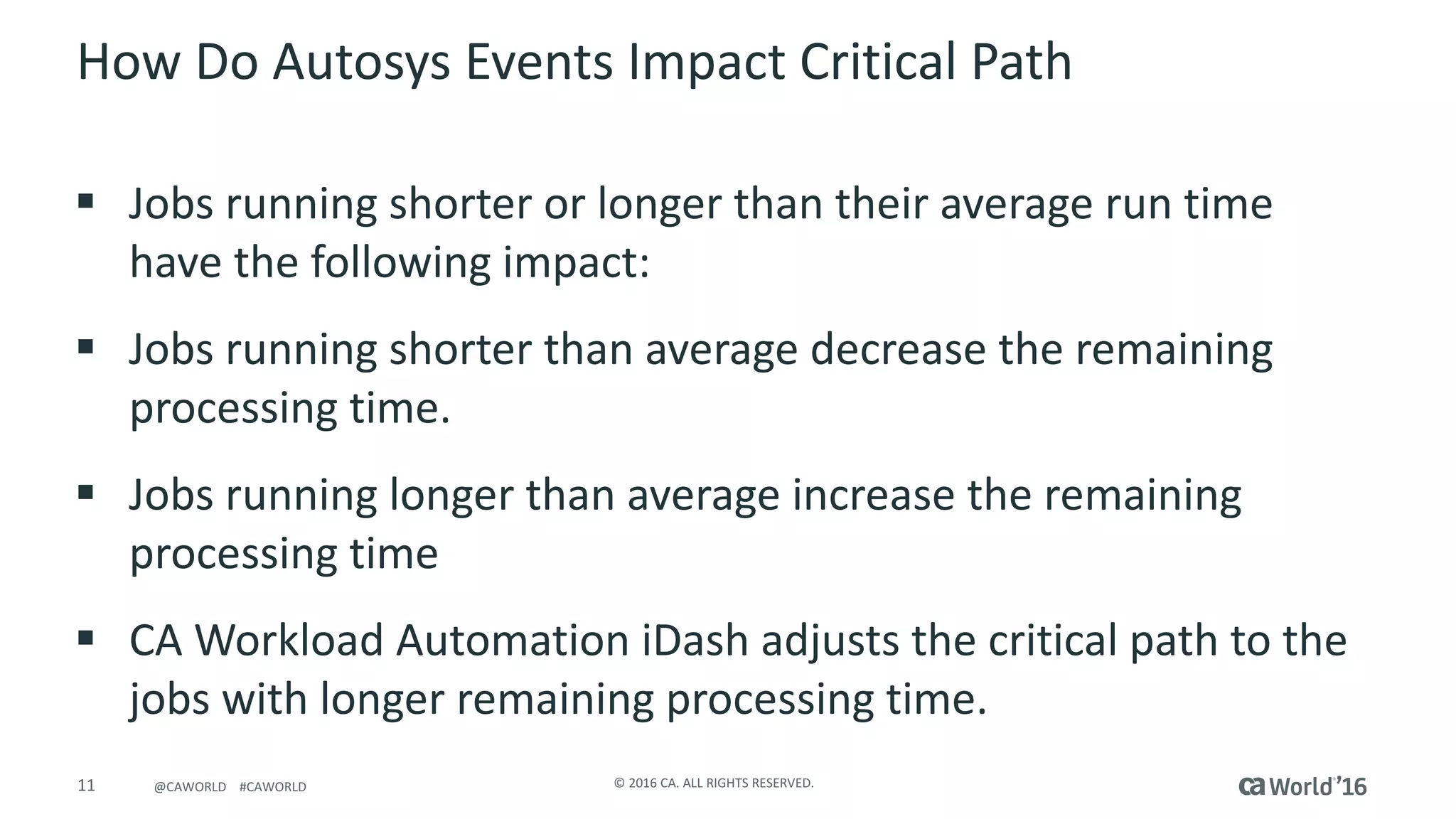 How Do Autosys Events Impact Critical Path

▪ Jobs running shorter or longer than their average run time have the following impact:

▪ Jobs running shorter than average decrease the remaining processing time.

▪ Jobs running longer than average increase the remaining processing time

▪ CA Workload Automation iDash adjusts the critical path to the jobs with longer remaining processing time.

11 @CAWORLD #CAWORLD © 2016 CA. ALL RIGHTS RESERVED. ca World'16